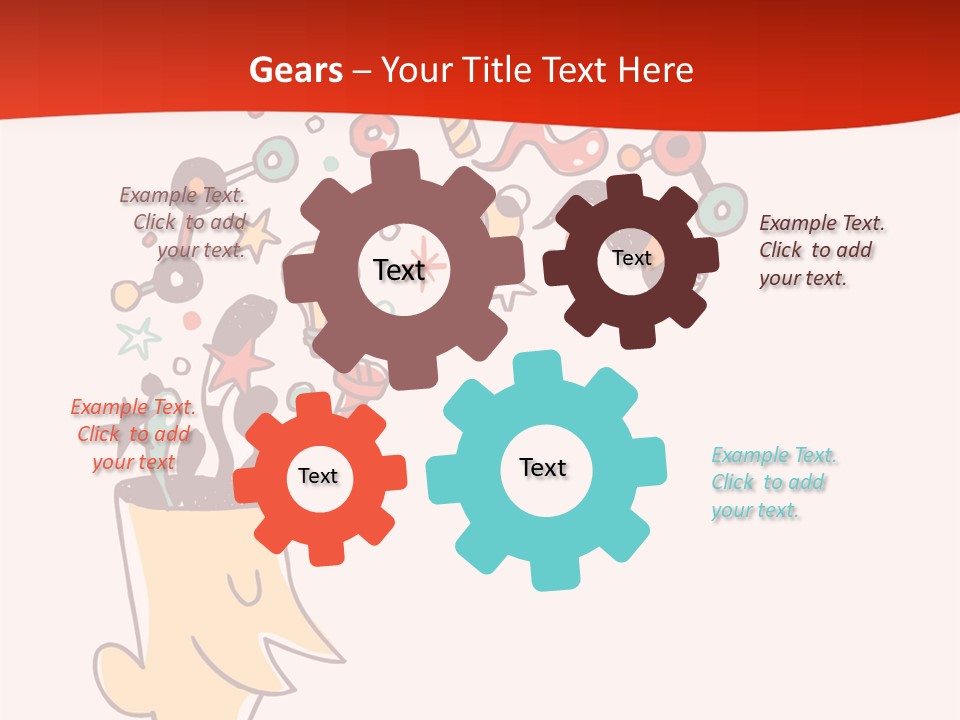 Gears – Your Title Text Here

Example Text. Click to add your text.

Text

Text

Example Text. Click to add your text.

Example Text. Click to add your text

Text

Text

Example Text. Click to add your text.